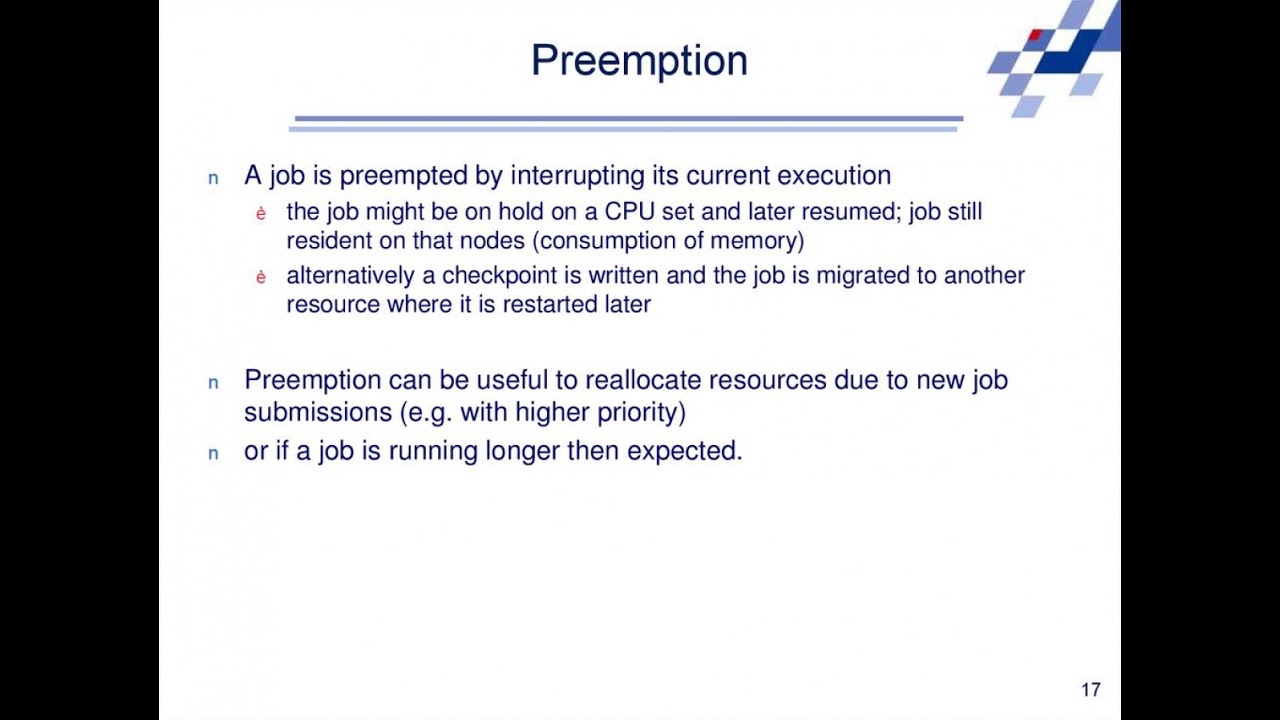 Preemption

n A job is preempted by interrupting its current execution

è the job might be on hold on a CPU set and later resumed; job still resident on that nodes (consumption of memory)

è alternatively a checkpoint is written and the job is migrated to another resource where it is restarted later

n Preemption can be useful to reallocate resources due to new job submissions (e.g. with higher priority)

n or if a job is running longer then expected.

17